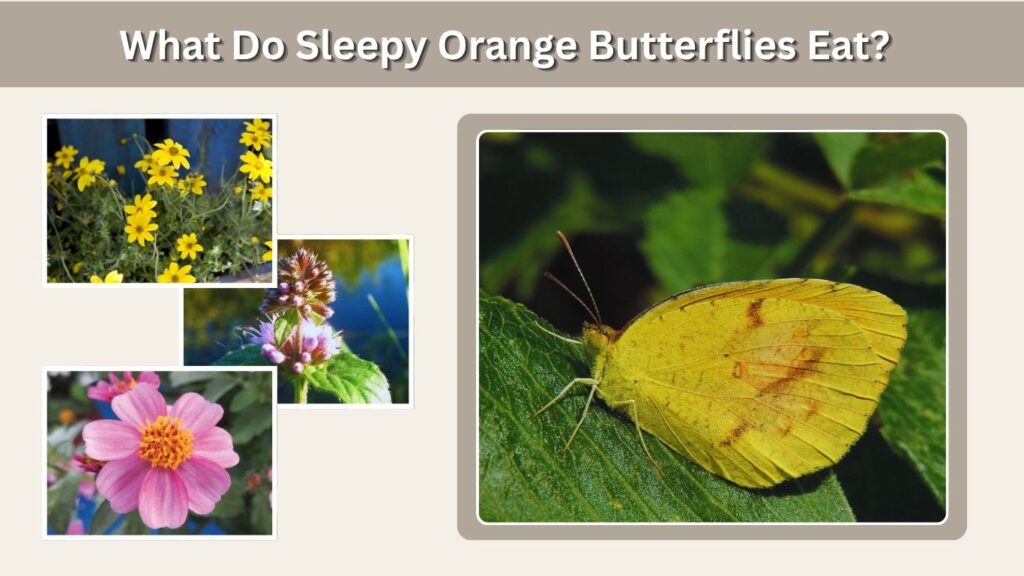 What Do Sleepy Orange Butterflies Eat?